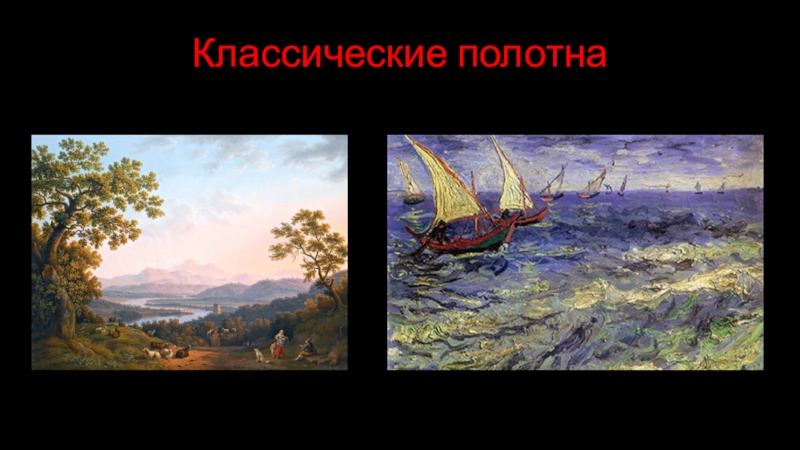 Классические полотна